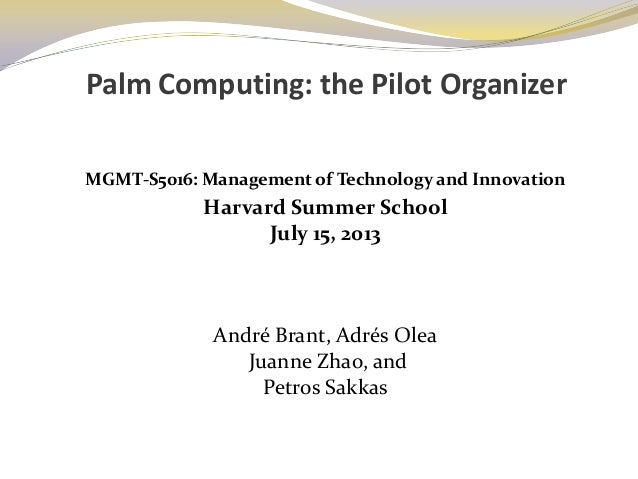 Palm Computing: the Pilot Organizer

MGMT-S5016: Management of Technology and Innovation
Harvard Summer School
July 15, 2013

André Brant, Adrés Olea
Juanne Zhao, and
Petros Sakkas